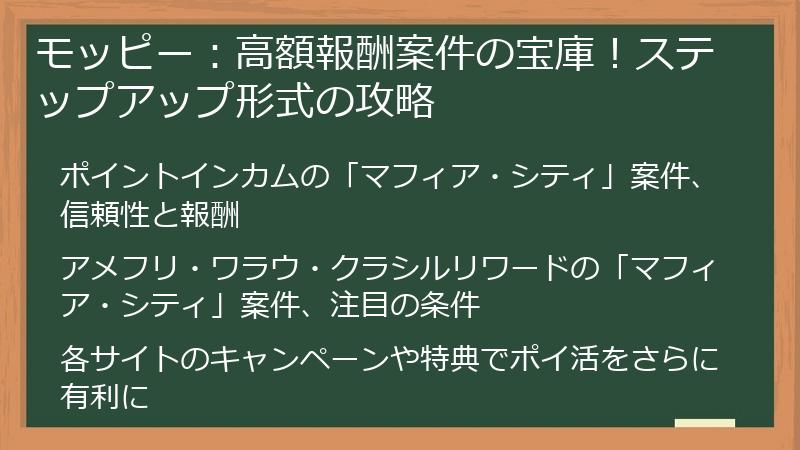 モッピー：高額報酬案件の宝庫！ステップアップ形式の攻略

ポイントインカムの「マフィア・シティ」案件、信頼性と報酬

アメフリ・ワラウ・クラシルリワードの「マフィア・シティ」案件、注目の条件

各サイトのキャンペーンや特典でポイ活をさらに有利に